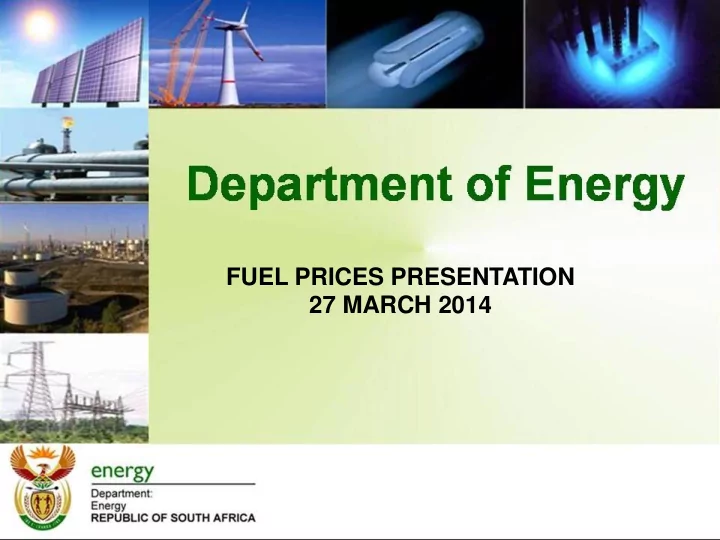 Department of Energy

FUEL PRICES PRESENTATION
27 MARCH 2014

energy
Department:
Energy
REPUBLIC OF SOUTH AFRICA